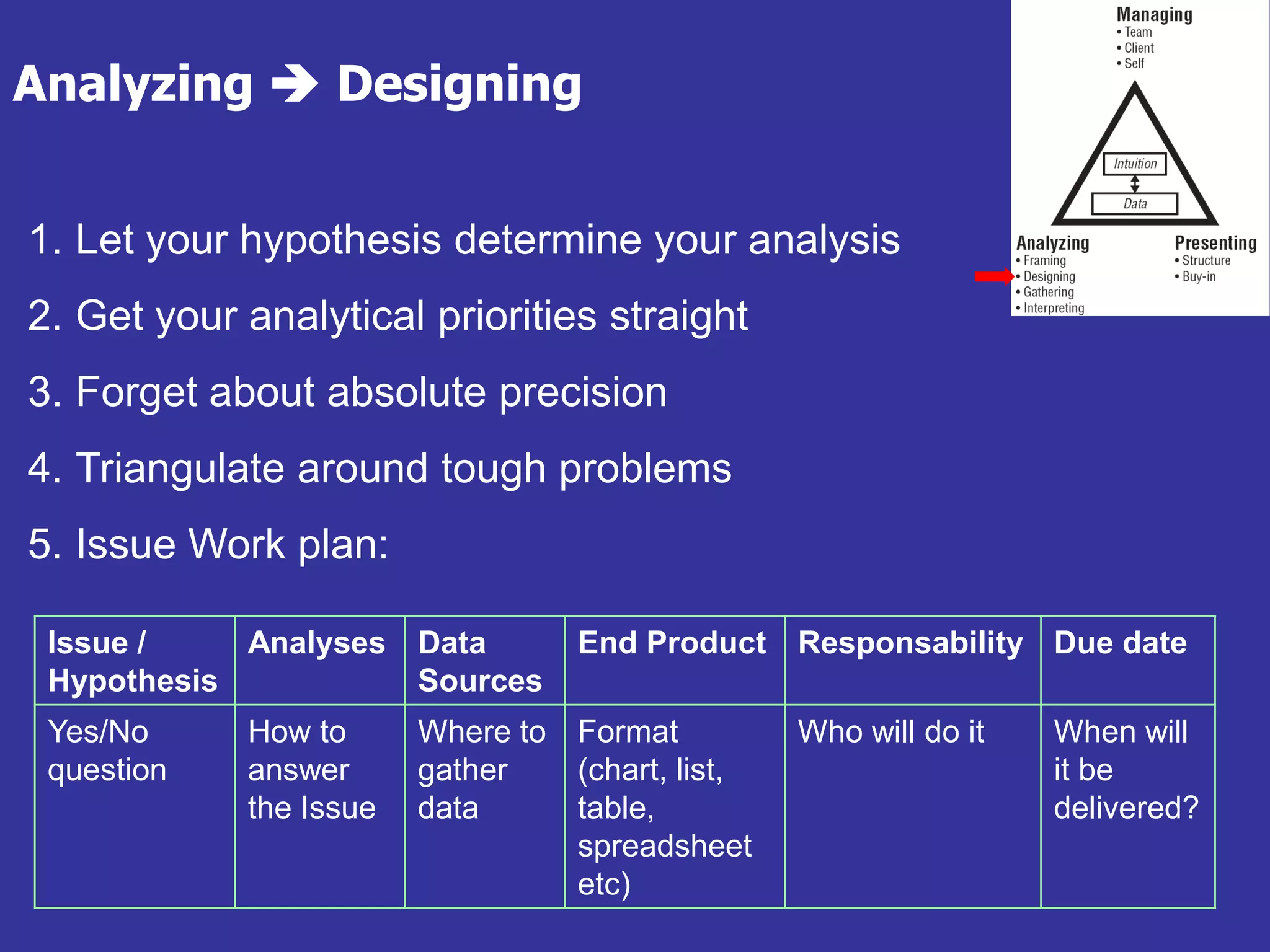 Analyzing → Designing

Managing
• Team
• Client
• Self

Intuition

Data

Analyzing
• Framing
• Designing
• Gathering
• Interpreting

Presenting
• Structure
• Buy-in

1. Let your hypothesis determine your analysis
2. Get your analytical priorities straight
3. Forget about absolute precision
4. Triangulate around tough problems
5. Issue Work plan:

| Issue / Hypothesis | Analyses | Data Sources | End Product | Responsability | Due date |
|---|---|---|---|---|---|
| Yes/No question | How to answer the Issue | Where to gather data | Format (chart, list, table, spreadsheet etc) | Who will do it | When will it be delivered? |